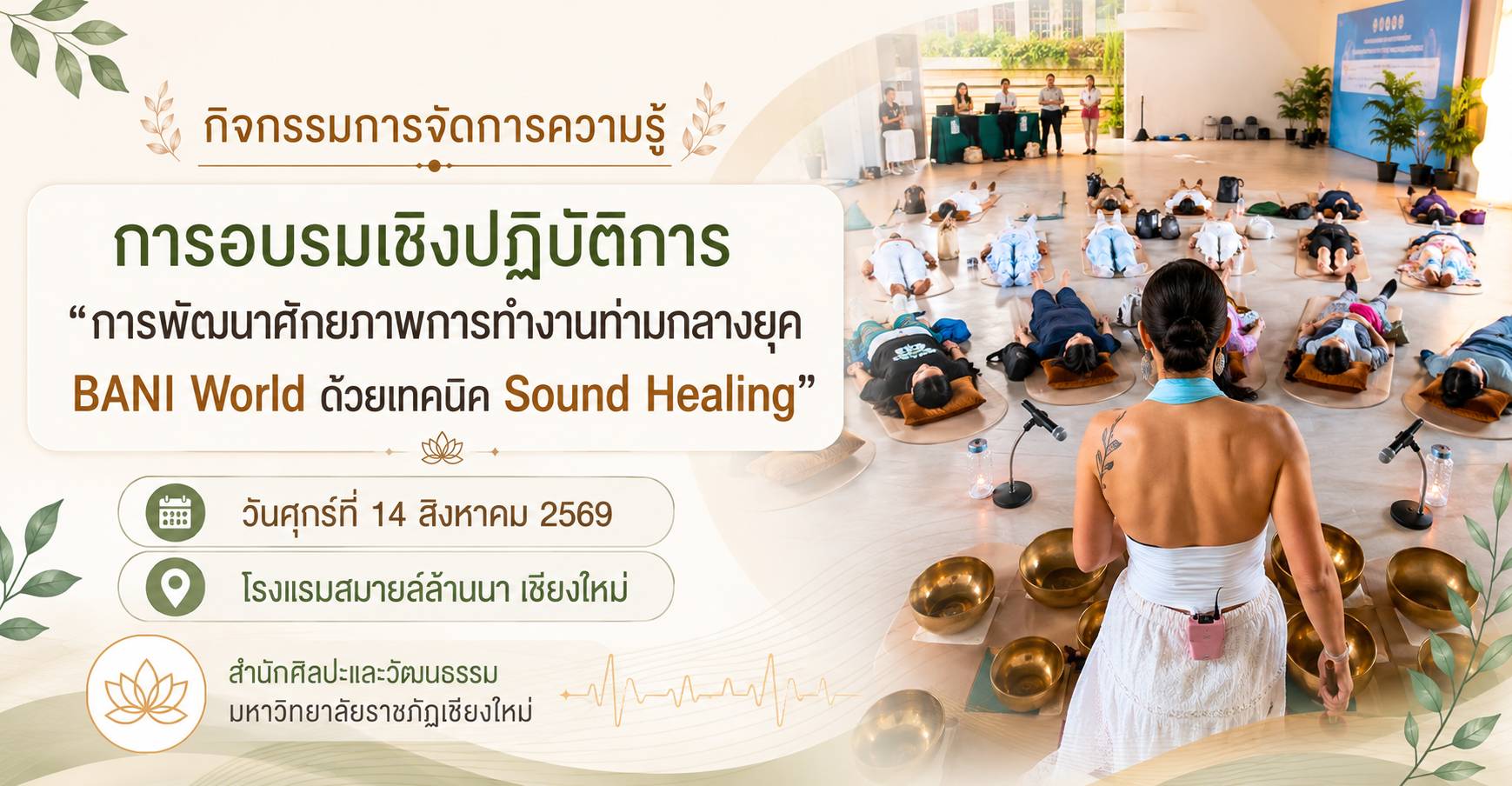 กิจกรรมการจัดการความรู้

การอบรมเชิงปฏิบัติการ

“การพัฒนาศักยภาพการทำงานท่ามกลางยุค BANI World ด้วยเทคนิค Sound Healing”

วันศุกร์ที่ 14 สิงหาคม 2569

โรงแรมสมายล์ล้านนา เชียงใหม่

สำนักศิลปะและวัฒนธรรม
มหาวิทยาลัยราชภัฏเชียงใหม่